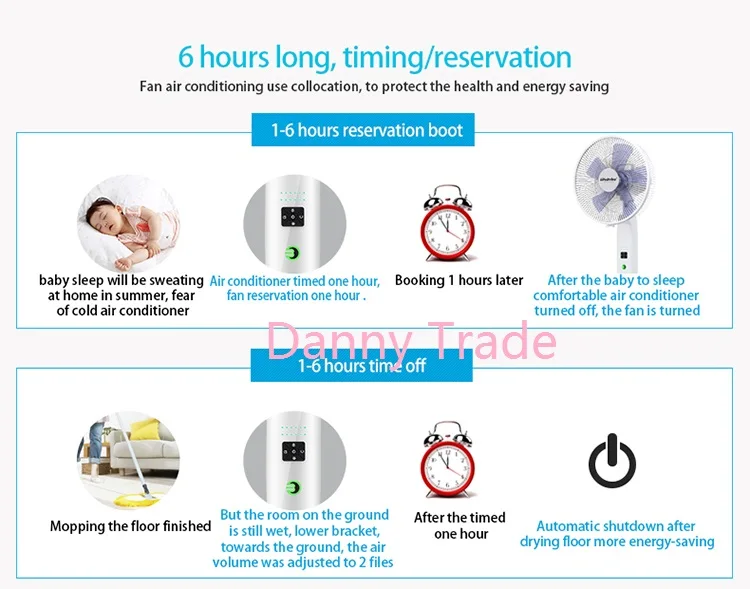 6 hours long, timing/reservation

Fan air conditioning use collocation, to protect the health and energy saving

1-6 hours reservation boot

baby sleep will be sweating at home in summer, fear of cold air conditioner

Air conditioner timed one hour, fan reservation one hour .

Booking 1 hours later

After the baby to sleep comfortable air conditioner turned off, the fan is turned

Danny Trade

1-6 hours time off

Mopping the floor finished

But the room on the ground is still wet, lower bracket, towards the ground, the air volume was adjusted to 2 files

After the timed one hour

Automatic shutdown after drying floor more energy-saving